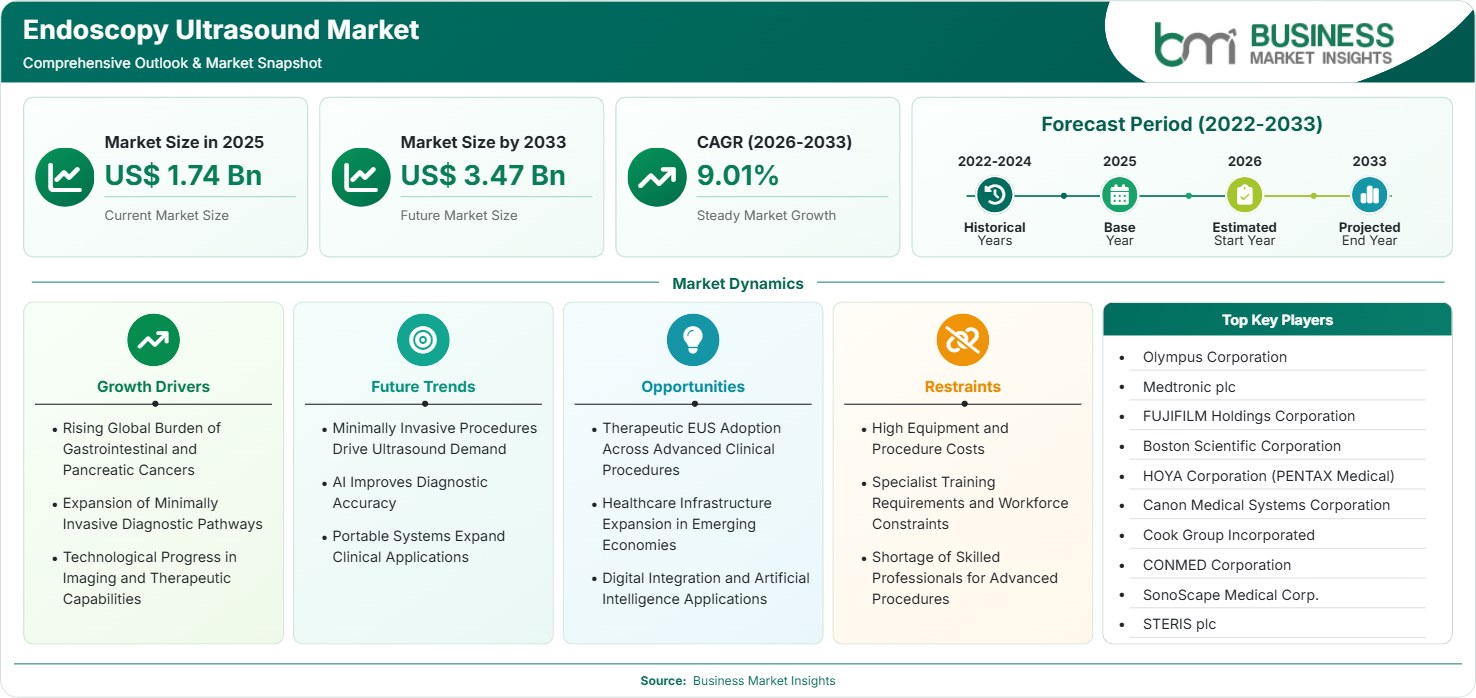 Endoscopy Ultrasound Market
Comprehensive Outlook & Market Snapshot

bmi BUSINESS MARKET INSIGHTS

Market Size in 2025
US$ 1.74 Bn
Current Market Size

Market Size by 2033
US$ 3.47 Bn
Future Market Size

CAGR (2026-2033)
9.01%
Steady Market Growth

Forecast Period (2022-2033)
2022-2024
Historical Years
2025
Base Year
2026
Estimated Start Year
2033
Projected End Year

Market Dynamics

Growth Drivers
• Rising Global Burden of Gastrointestinal and Pancreatic Cancers
• Expansion of Minimally Invasive Diagnostic Pathways
• Technological Progress in Imaging and Therapeutic Capabilities

Future Trends
• Minimally Invasive Procedures Drive Ultrasound Demand
• AI Improves Diagnostic Accuracy
• Portable Systems Expand Clinical Applications

Opportunities
• Therapeutic EUS Adoption Across Advanced Clinical Procedures
• Healthcare Infrastructure Expansion in Emerging Economies
• Digital Integration and Artificial Intelligence Applications

Restraints
• High Equipment and Procedure Costs
• Specialist Training Requirements and Workforce Constraints
• Shortage of Skilled Professionals for Advanced Procedures

Top Key Players
• Olympus Corporation
• Medtronic plc
• FUJIFILM Holdings Corporation
• Boston Scientific Corporation
• HOYA Corporation (PENTAX Medical)
• Canon Medical Systems Corporation
• Cook Group Incorporated
• CONMED Corporation
• SonoScape Medical Corp.
• STERIS plc

Source: Business Market Insights